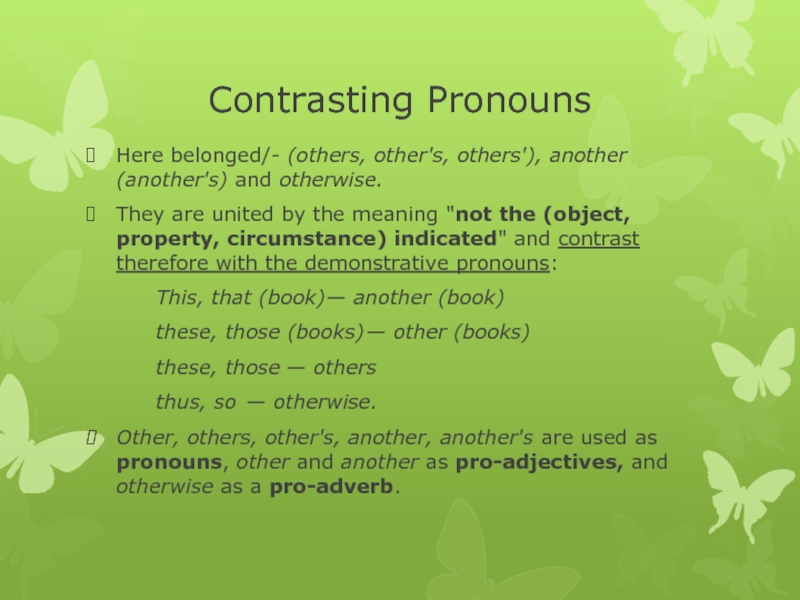 Contrasting Pronouns

Here belonged/- (others, other's, others'), another (another's) and otherwise.

They are united by the meaning "not the (object, property, circumstance) indicated" and contrast therefore with the demonstrative pronouns:

This, that (book)— another (book)

these, those (books)— other (books)

these, those — others

thus, so — otherwise.

Other, others, other's, another, another's are used as pronouns, other and another as pro-adjectives, and otherwise as a pro-adverb.